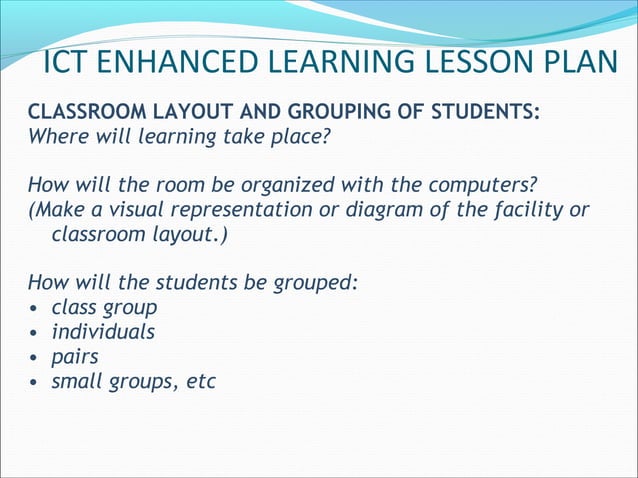 ICT ENHANCED LEARNING LESSON PLAN

CLASSROOM LAYOUT AND GROUPING OF STUDENTS:
Where will learning take place?

How will the room be organized with the computers?
(Make a visual representation or diagram of the facility or classroom layout.)

How will the students be grouped:
• class group
• individuals
• pairs
• small groups, etc